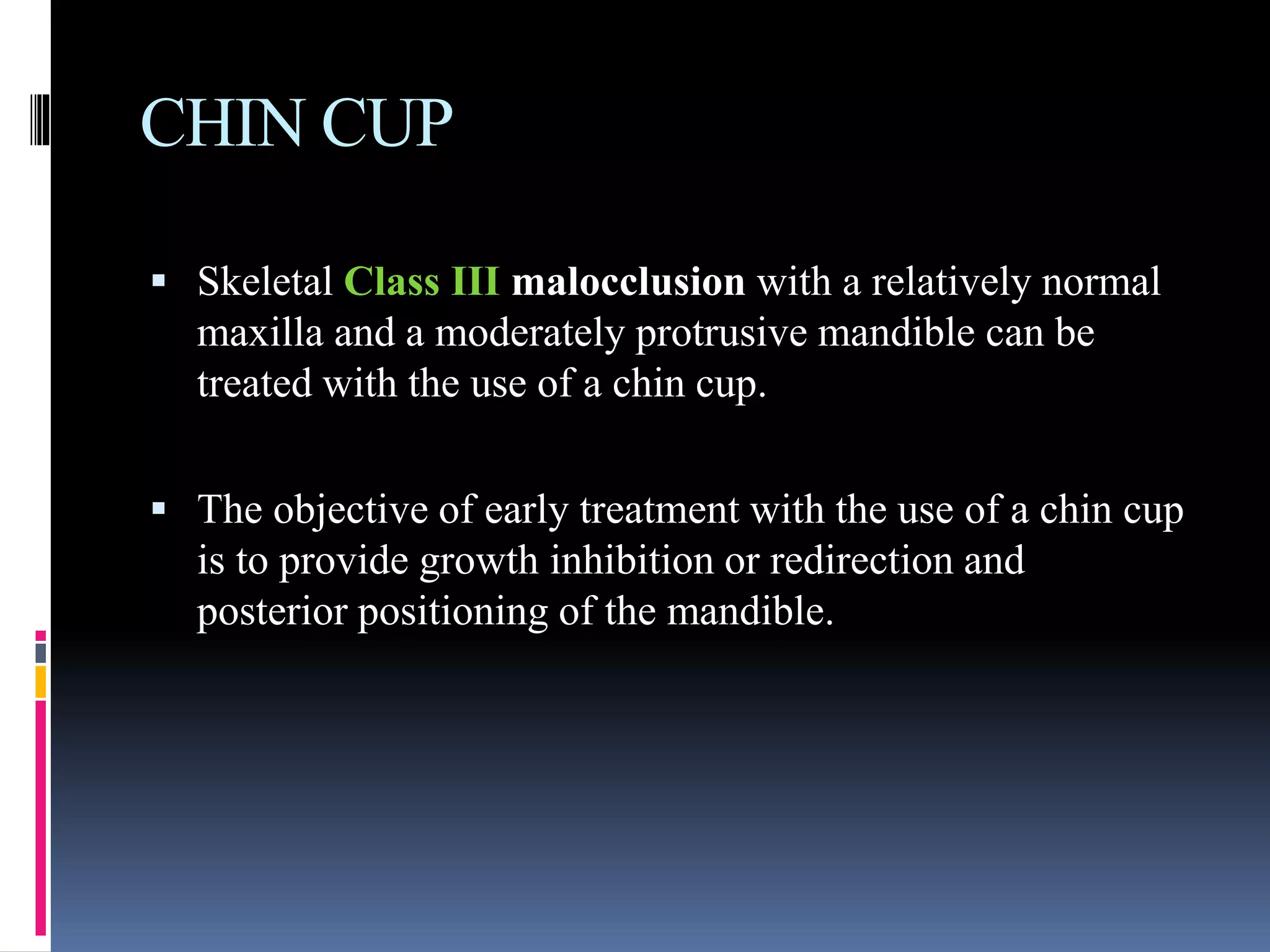 CHIN CUP

▪ Skeletal Class III malocclusion with a relatively normal maxilla and a moderately protrusive mandible can be treated with the use of a chin cup.

▪ The objective of early treatment with the use of a chin cup is to provide growth inhibition or redirection and posterior positioning of the mandible.